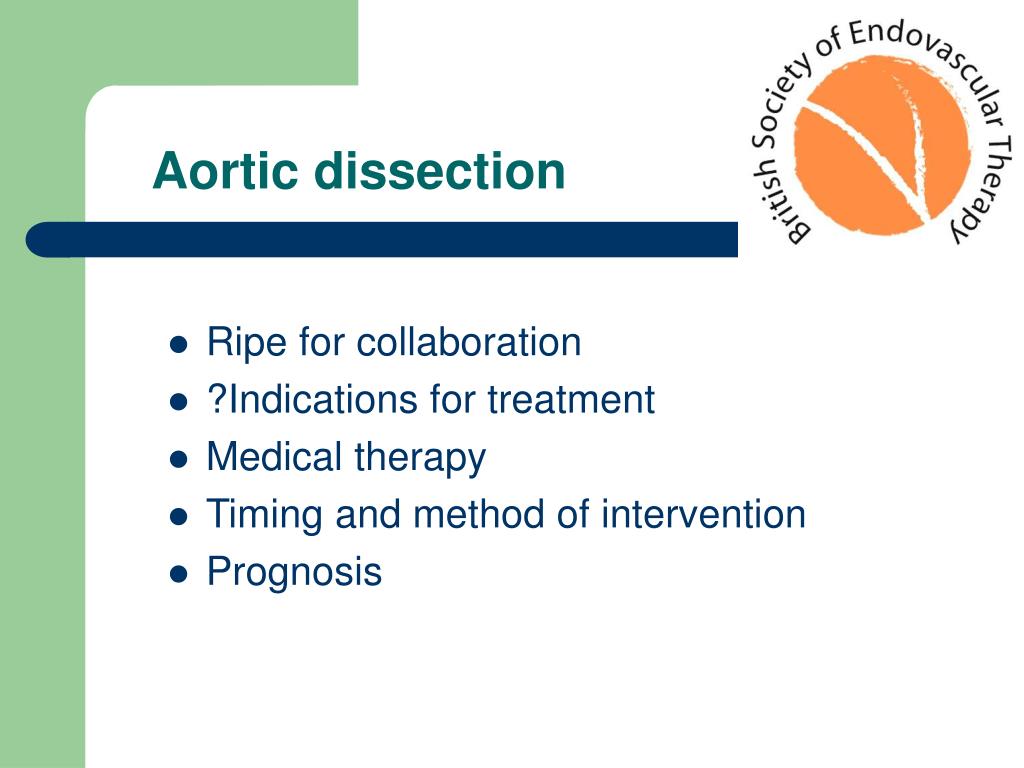 Aortic dissection

British Society of Endovascular Therapy

- Ripe for collaboration
- ?Indications for treatment
- Medical therapy
- Timing and method of intervention
- Prognosis